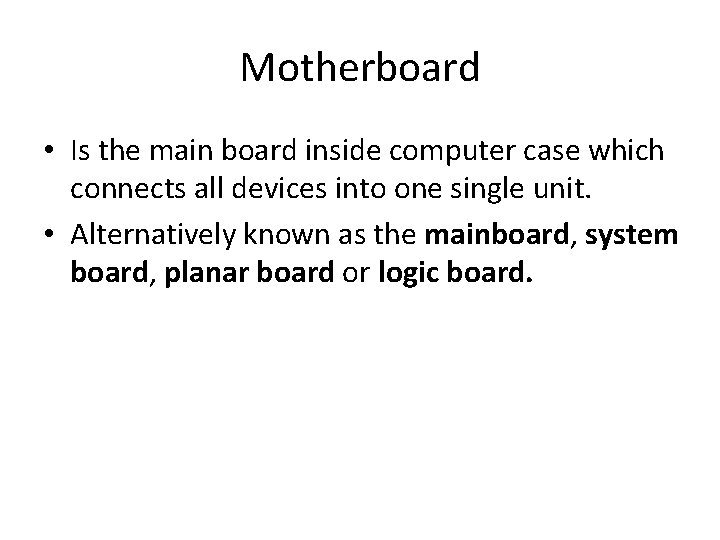 Motherboard

• Is the main board inside computer case which connects all devices into one single unit.
• Alternatively known as the mainboard, system board, planar board or logic board.